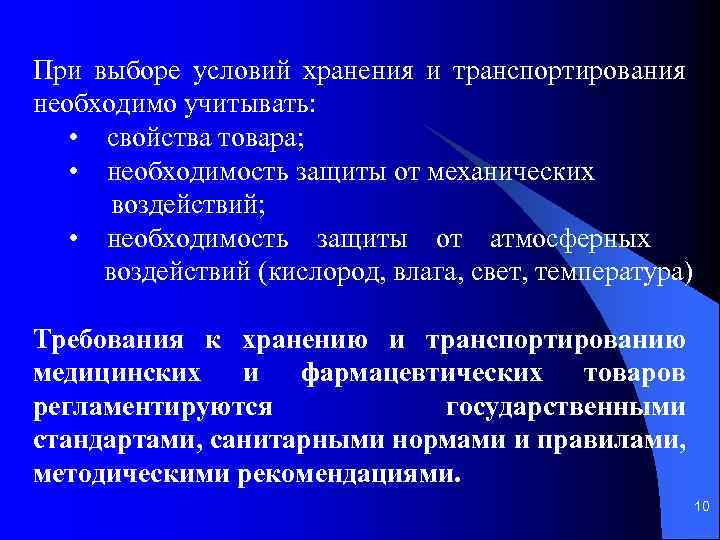 При выборе условий хранения и транспортирования необходимо учитывать:
• свойства товара;
• необходимость защиты от механических воздействий;
• необходимость защиты от атмосферных воздействий (кислород, влага, свет, температура)

Требования к хранению и транспортированию медицинских и фармацевтических товаров регламентируются государственными стандартами, санитарными нормами и правилами, методическими рекомендациями.

10